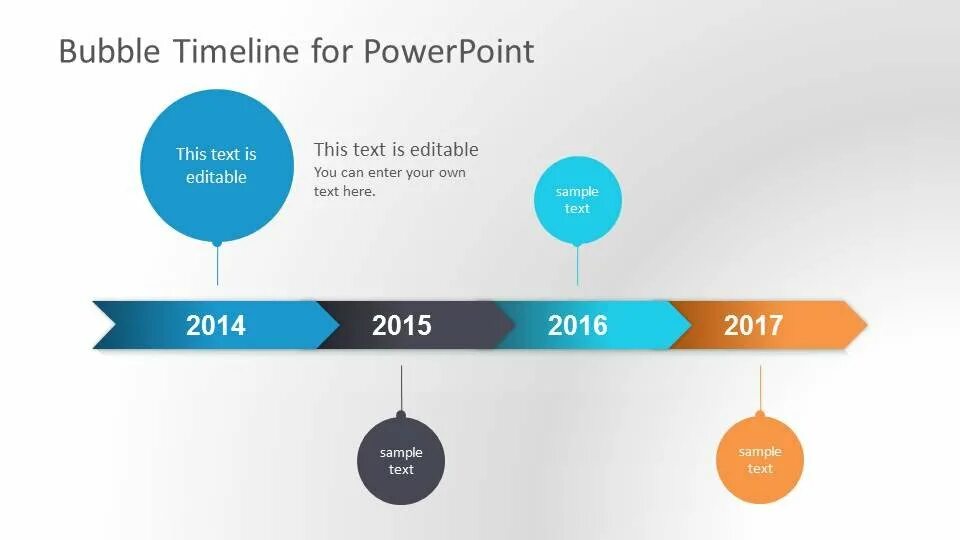 Bubble Timeline for PowerPoint

This text is editable

This text is editable
You can enter your own text here.

sample text

2014

2015

2016

2017

sample text

sample text